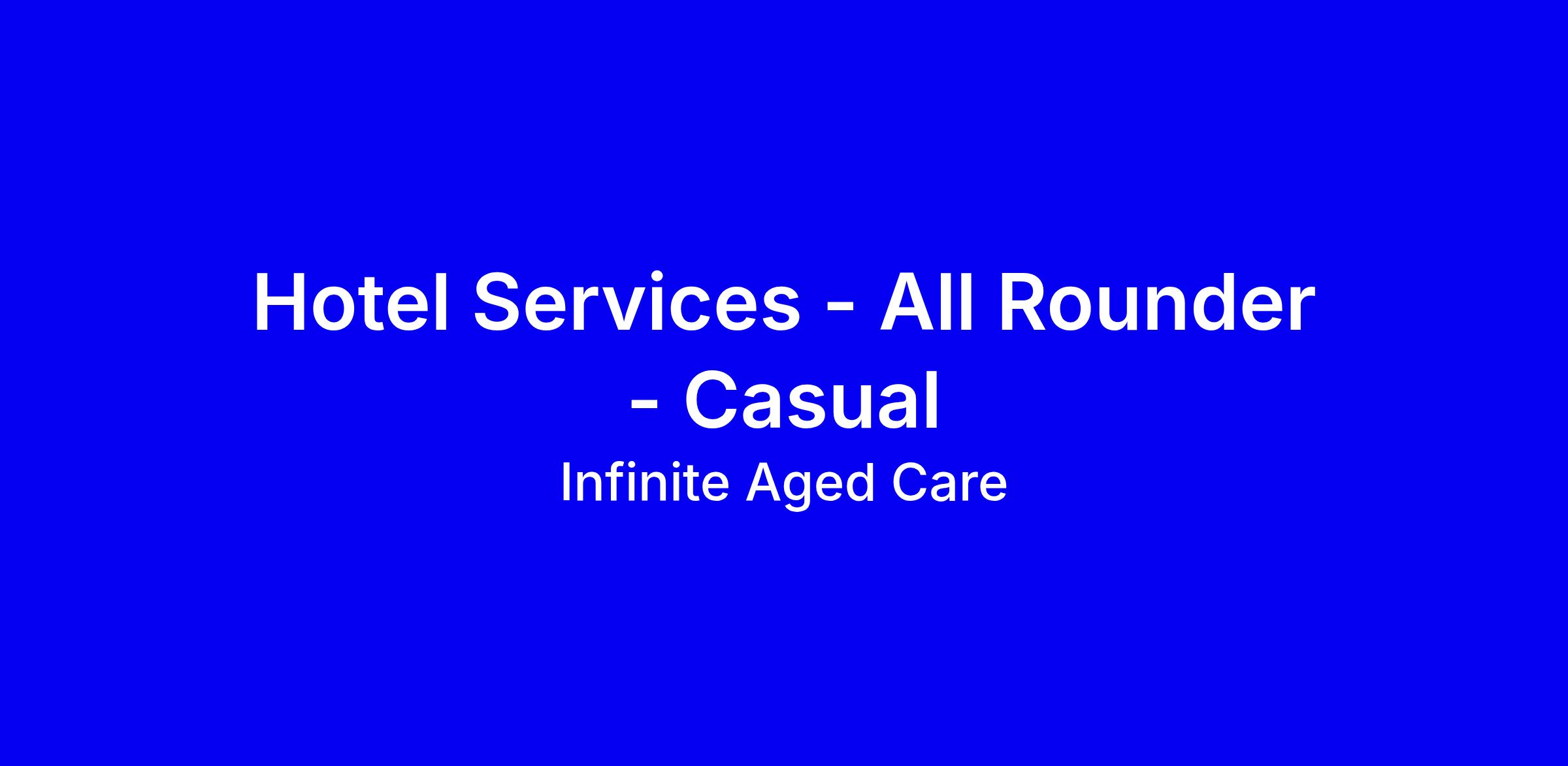 Hotel Services - All Rounder - Casual

Infinite Aged Care